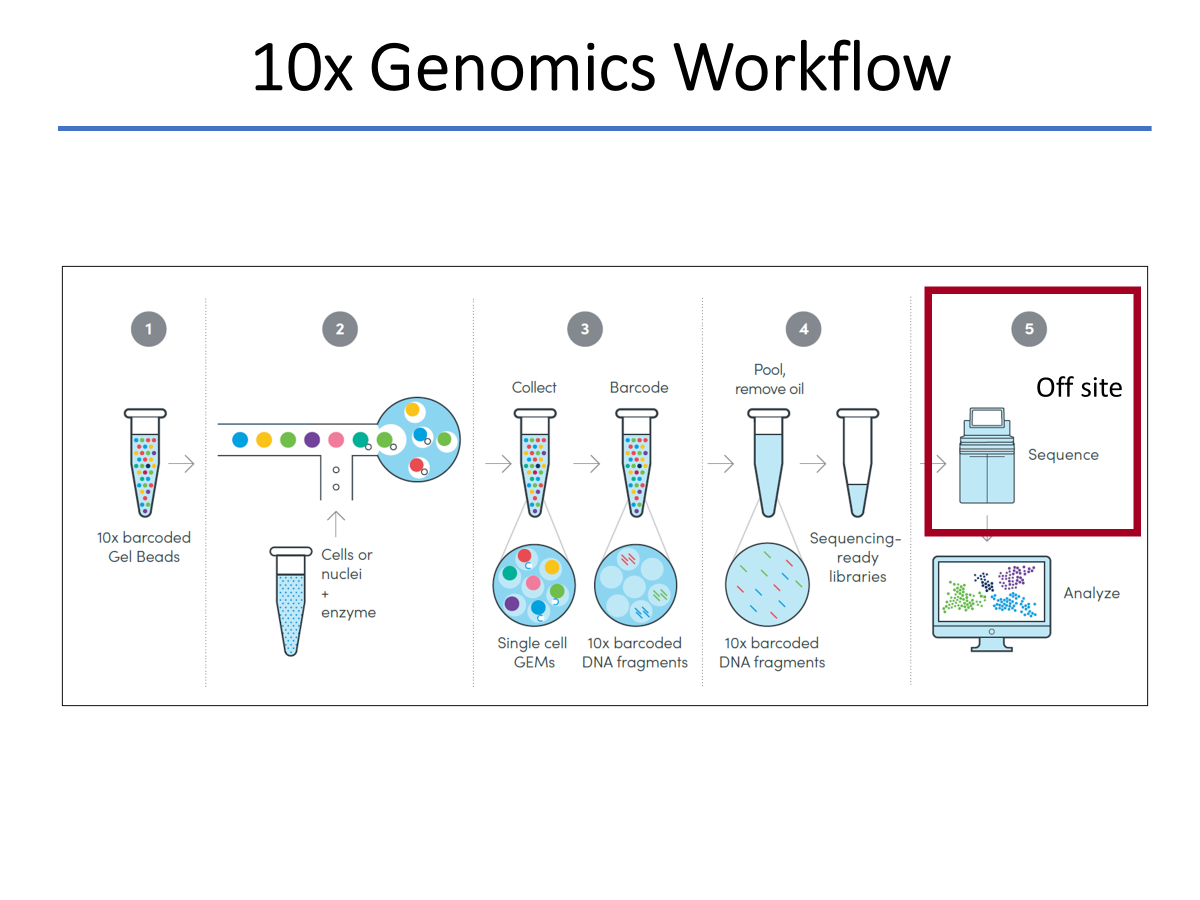 10x Genomics Workflow

1

10x barcoded Gel Beads

2

Cells or nuclei + enzyme

3

Collect

Barcode

Single cell GEMs

10x barcoded DNA fragments

4

Pool, remove oil

10x barcoded DNA fragments

Sequencing-ready libraries

5

Off site

Sequence

Analyze